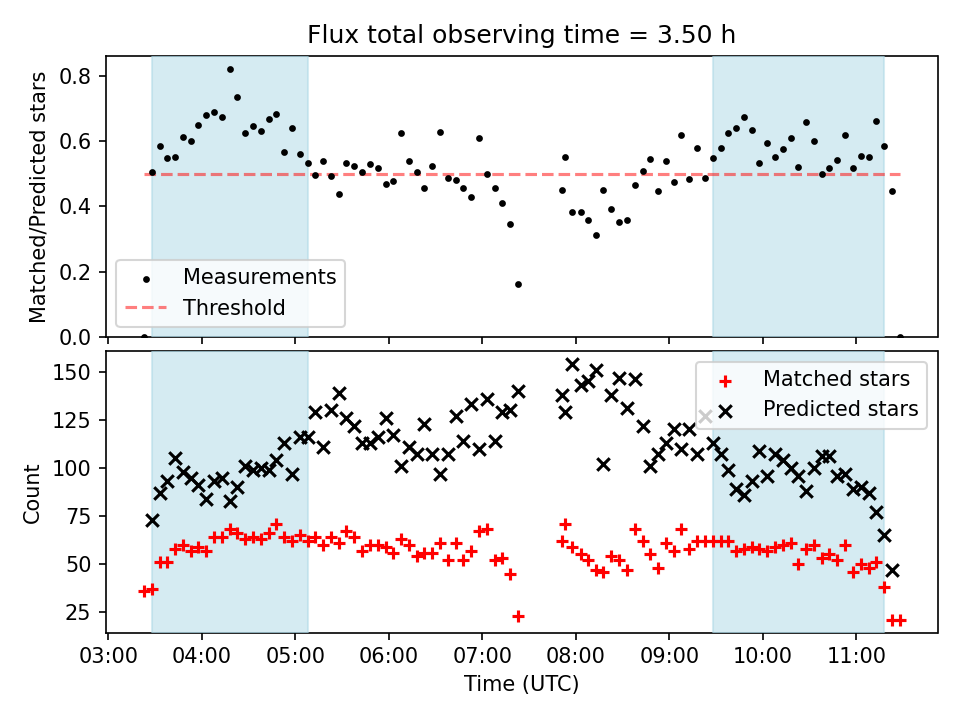 Flux total observing time = 3.50 h

Matched/Predicted stars

0.8
0.6
0.4
0.2
0.0

Measurements
Threshold

Count

150
125
100
75
50
25

Matched stars
Predicted stars

03:00 04:00 05:00 06:00 07:00 08:00 09:00 10:00 11:00

Time (UTC)